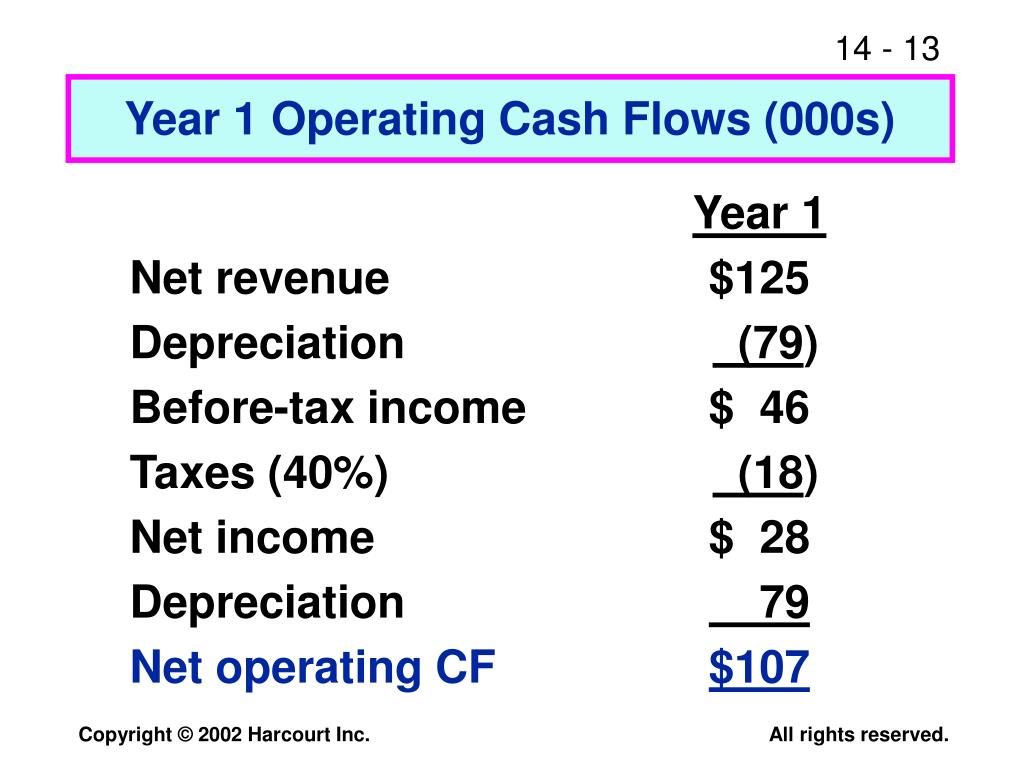 14 - 13

Year 1 Operating Cash Flows (000s)

| | Year 1 |
|---|---|
| Net revenue | \$125 |
| Depreciation | (79) |
| Before-tax income | \$ 46 |
| Taxes (40%) | (18) |
| Net income | \$ 28 |
| Depreciation | 79 |
| Net operating CF | \$107 |

Copyright © 2002 Harcourt Inc.

All rights reserved.